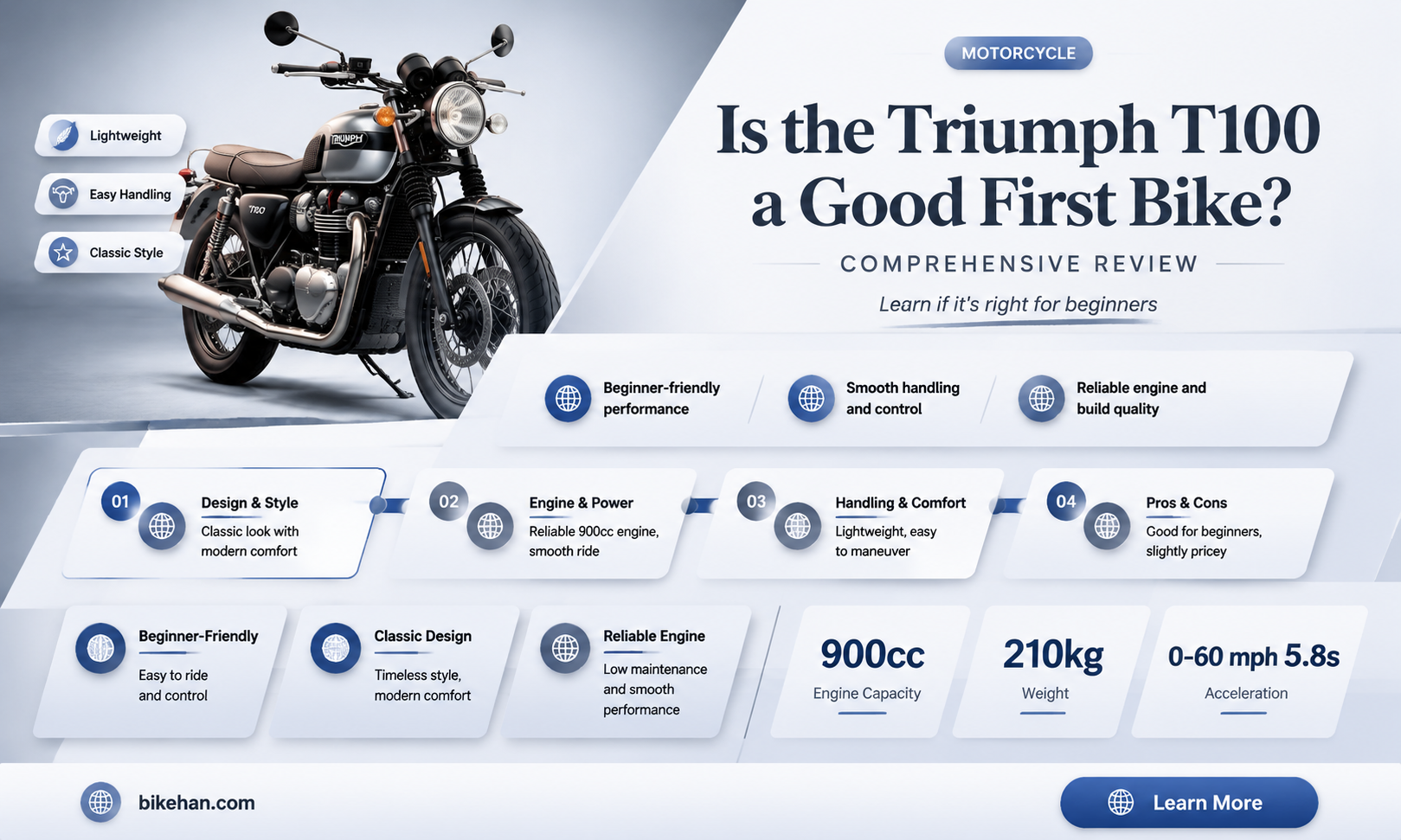 Lightweight

Easy Handling

Classic Style

MOTORCYCLE

Is the Triumph T100 a Good First Bike?

COMPREHENSIVE REVIEW

Learn if it's right for beginners

Beginner-friendly performance

Smooth handling and control

Reliable engine and build quality

01
Design & Style
Classic look with modern comfort

02
Engine & Power
Reliable 900cc engine, smooth ride

03
Handling & Comfort
Lightweight, easy to maneuver

04
Pros & Cons
Good for beginners, slightly pricey

Beginner-Friendly
Easy to ride and control

Classic Design
Timeless style, modern comfort

Reliable Engine
Low maintenance and smooth performance

900cc
Engine Capacity

210kg
Weight

0-60 mph 5.8s
Acceleration

bikehan.com

Learn More